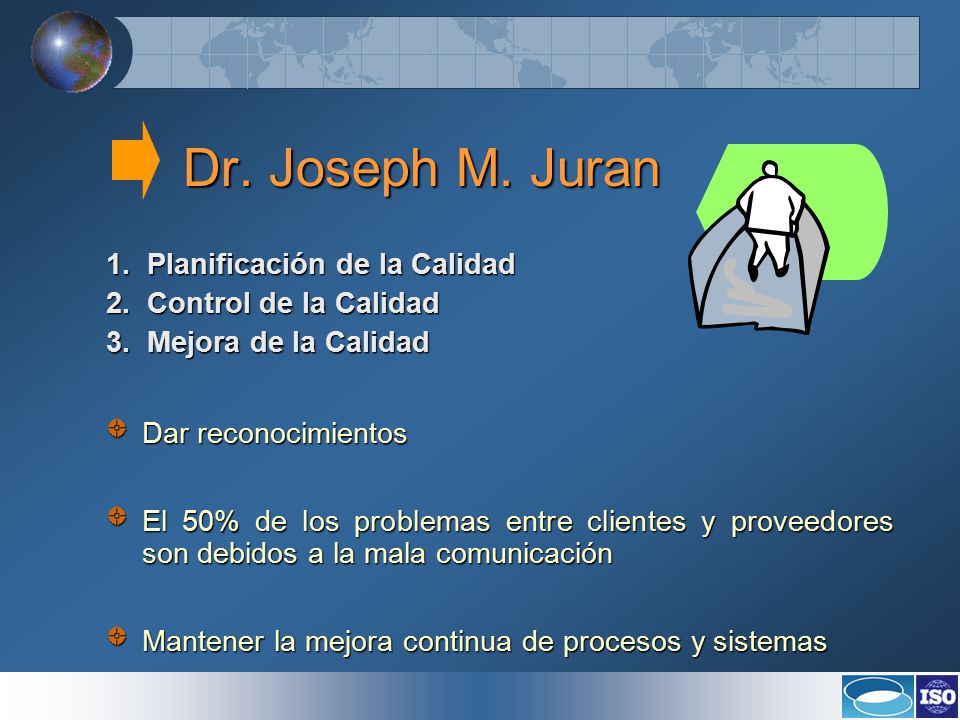 Dr. Joseph M. Juran

1. Planificación de la Calidad
2. Control de la Calidad
3. Mejora de la Calidad

Dar reconocimientos

El 50% de los problemas entre clientes y proveedores son debidos a la mala comunicación

Mantener la mejora continua de procesos y sistemas

ISO